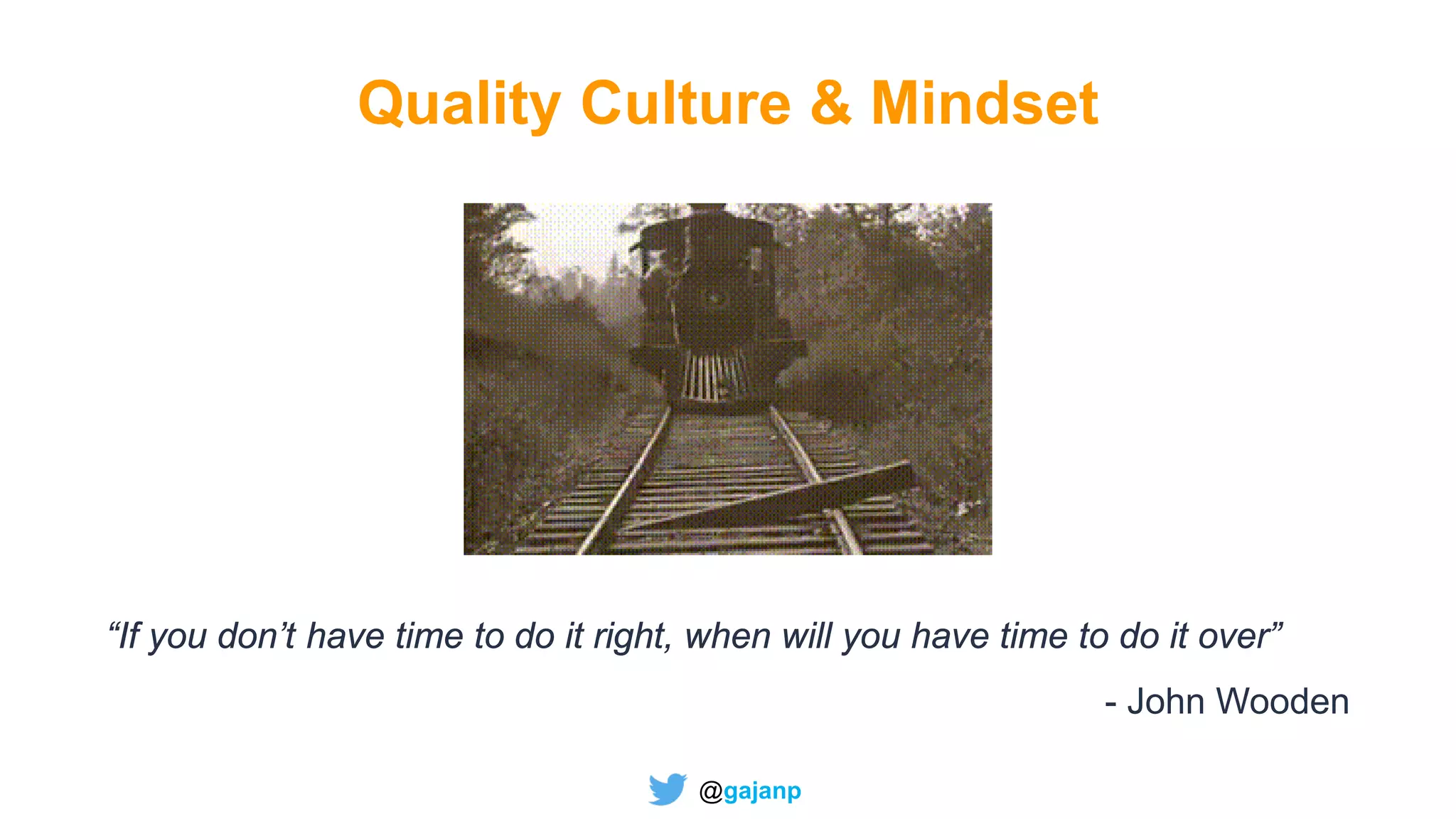 Quality Culture & Mindset

“If you don’t have time to do it right, when will you have time to do it over”

- John Wooden

@gajanp